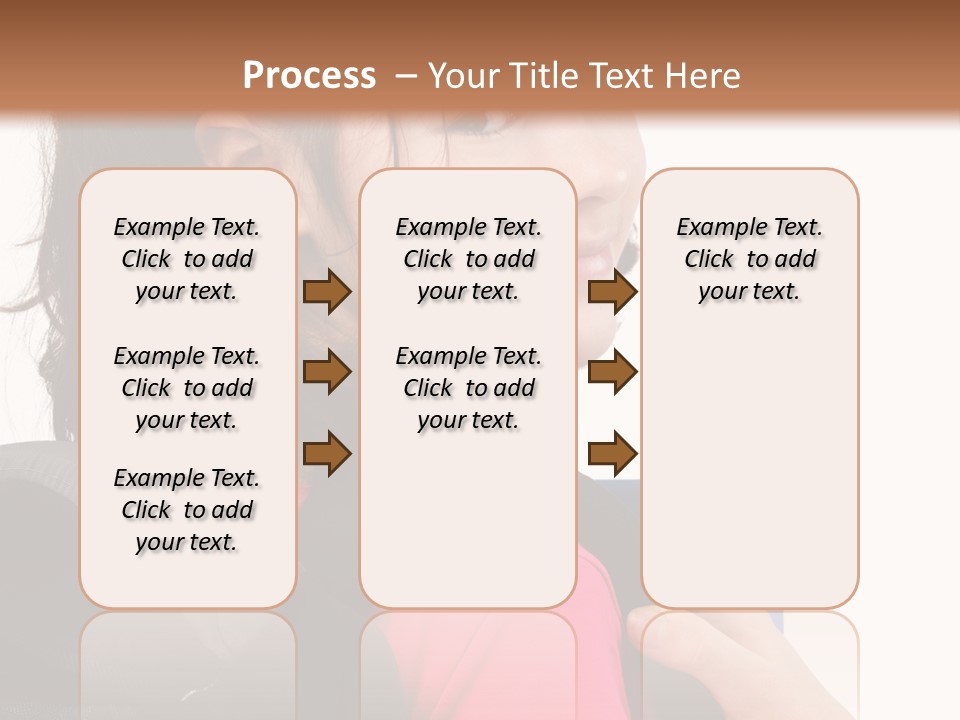 Process – Your Title Text Here

Example Text. Click to add your text.

Example Text. Click to add your text.

Example Text. Click to add your text.

Example Text. Click to add your text.

Example Text. Click to add your text.

Example Text. Click to add your text.